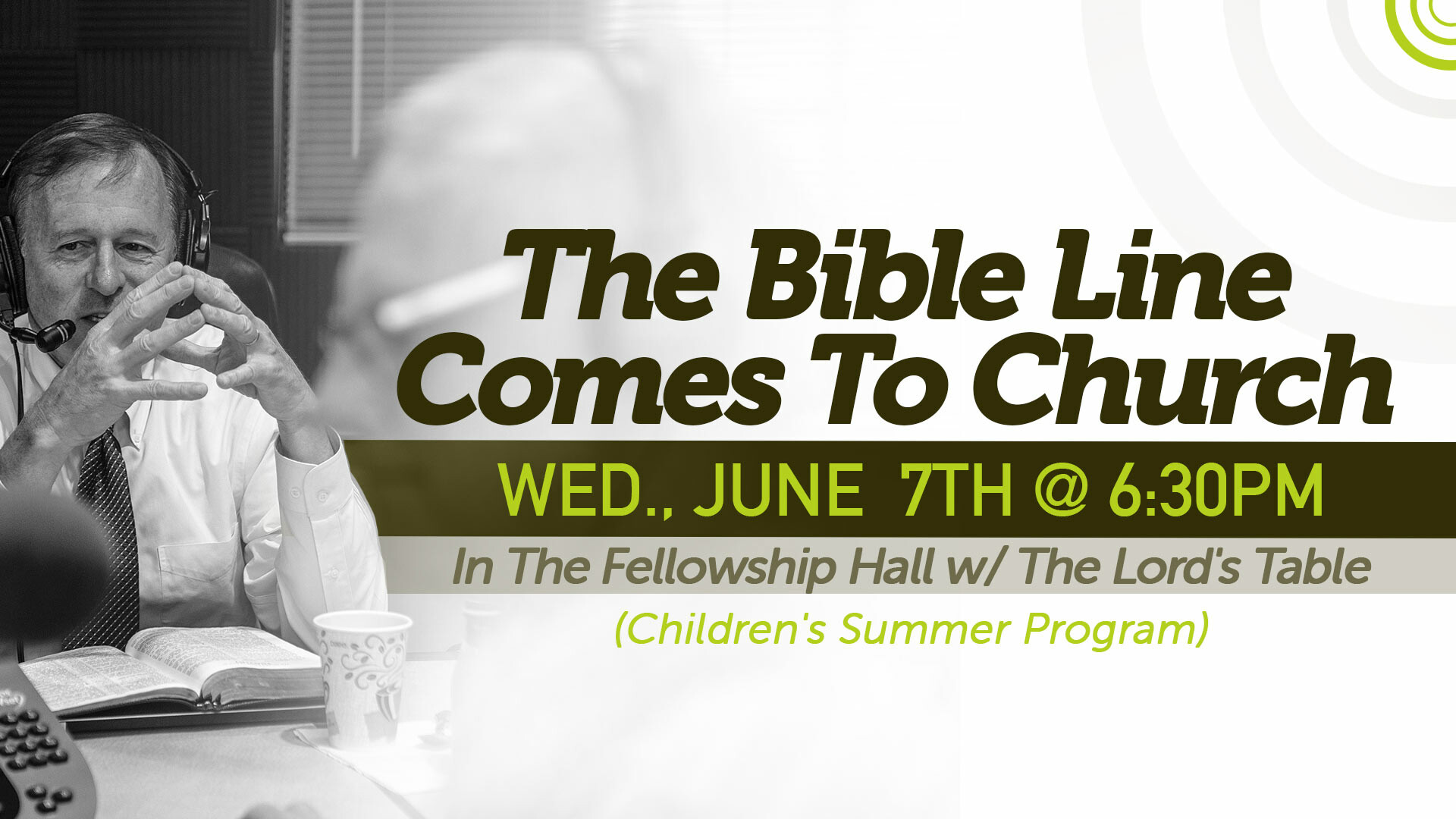 The Bible Line Comes To Church

WED., JUNE 7TH @ 6:30PM

In The Fellowship Hall w/ The Lord's Table

(Children's Summer Program)